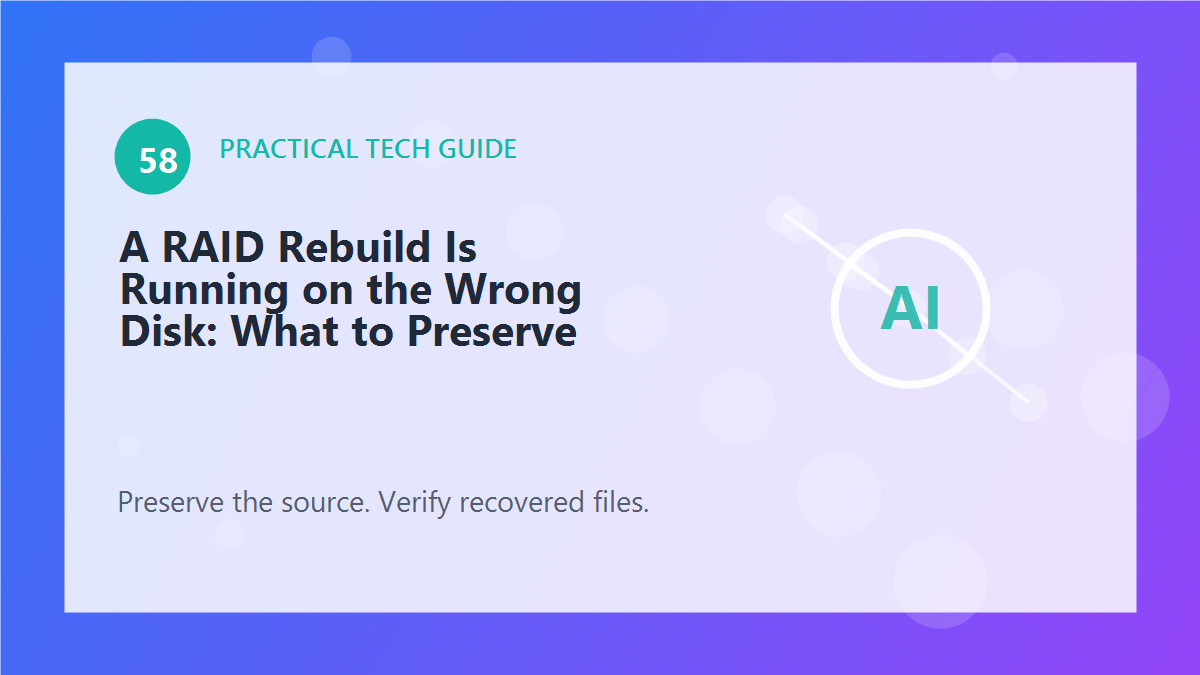 58

PRACTICAL TECH GUIDE

A RAID Rebuild Is Running on the Wrong Disk: What to Preserve

AI

Preserve the source. Verify recovered files.